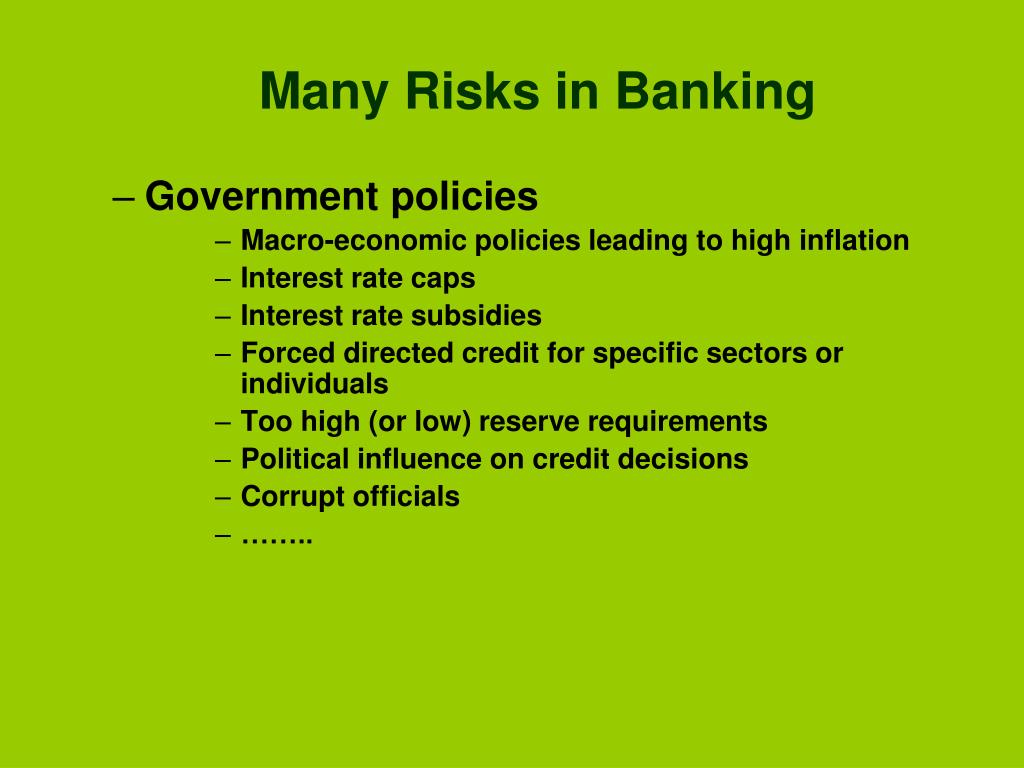 Many Risks in Banking

– Government policies

– Macro-economic policies leading to high inflation
– Interest rate caps
– Interest rate subsidies
– Forced directed credit for specific sectors or individuals
– Too high (or low) reserve requirements
– Political influence on credit decisions
– Corrupt officials
– ……..